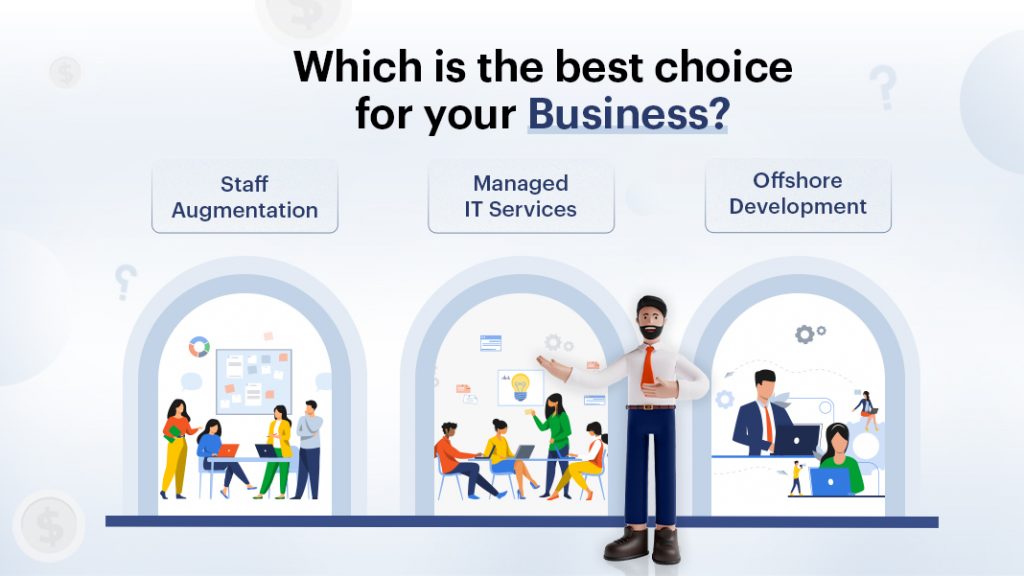 Which is the best choice for your Business?

Staff Augmentation

Managed IT Services

Offshore Development